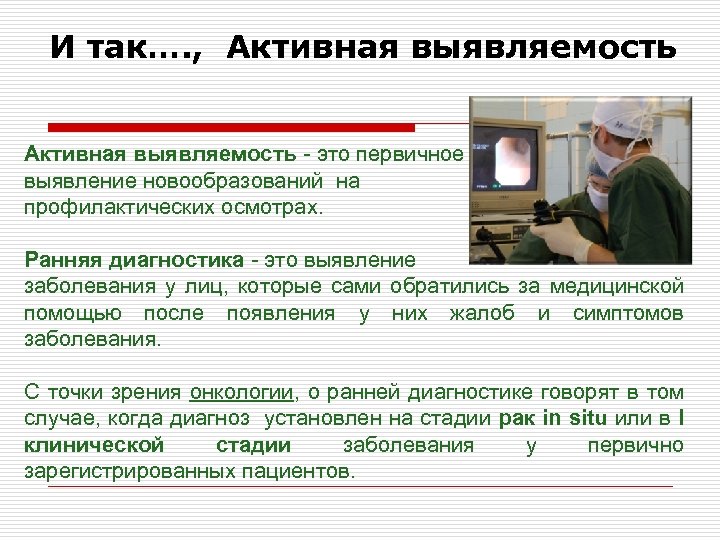 И так…., Активная выявляемость

Активная выявляемость - это первичное выявление новообразований на профилактических осмотрах.

Ранняя диагностика - это выявление заболевания у лиц, которые сами обратились за медицинской помощью после появления у них жалоб и симптомов заболевания.

С точки зрения онкологии, о ранней диагностике говорят в том случае, когда диагноз установлен на стадии рак in situ или в I клинической стадии заболевания у первично зарегистрированных пациентов.